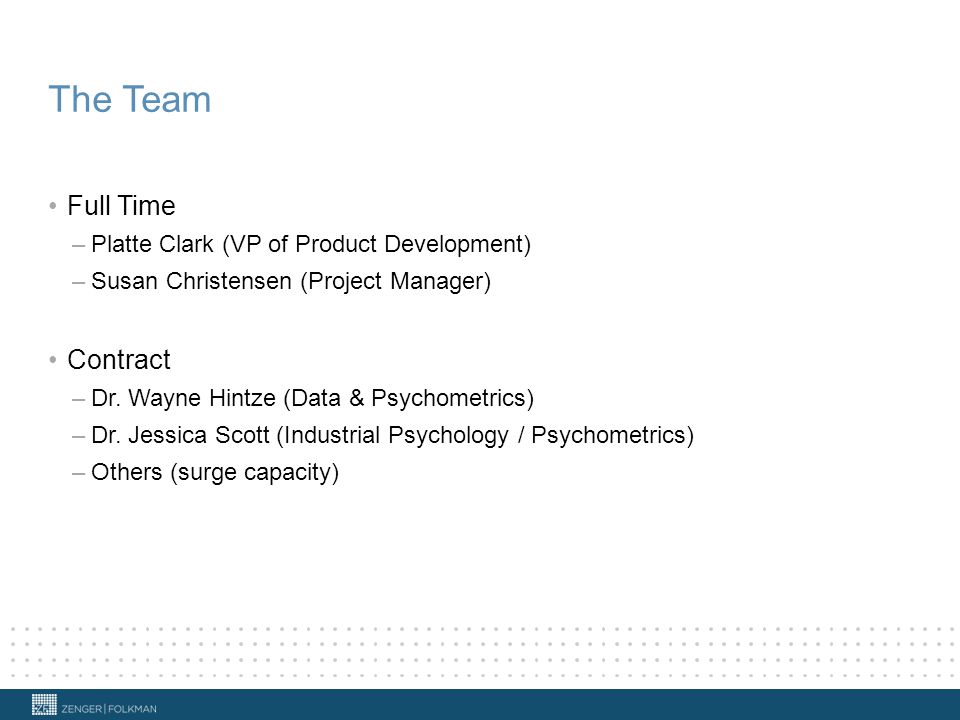 The Team

• Full Time
– Platte Clark (VP of Product Development)
– Susan Christensen (Project Manager)

• Contract
– Dr. Wayne Hintze (Data & Psychometrics)
– Dr. Jessica Scott (Industrial Psychology / Psychometrics)
– Others (surge capacity)

ZENGER | FOLKMAN